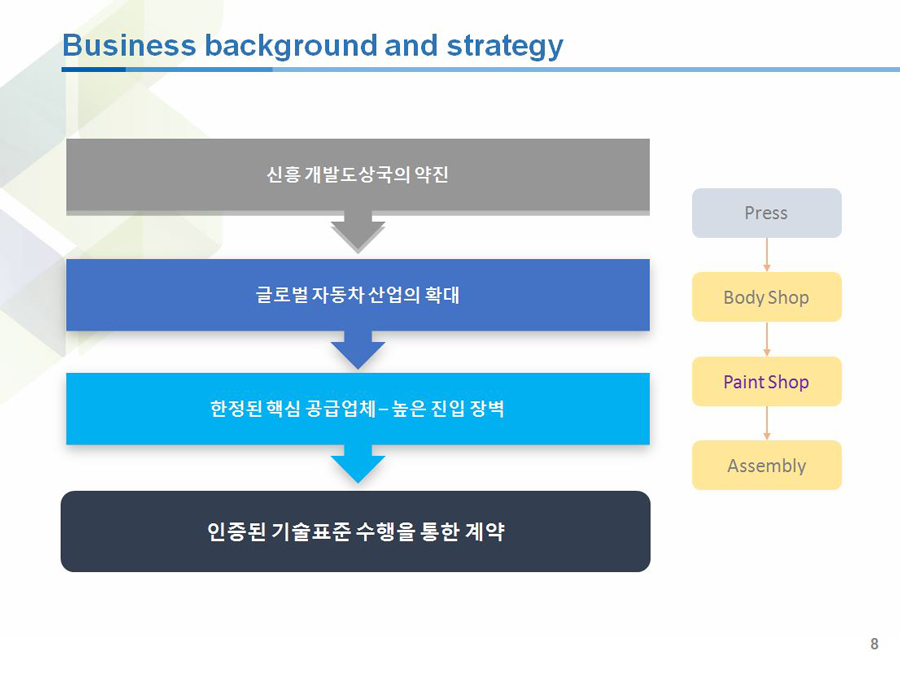 Business background and strategy

신흥 개발도상국의 약진

글로벌 자동차 산업의 확대

한정된 핵심 공급업체 – 높은 진입 장벽

인증된 기술표준 수행을 통한 계약

Press

Body Shop

Paint Shop

Assembly

8